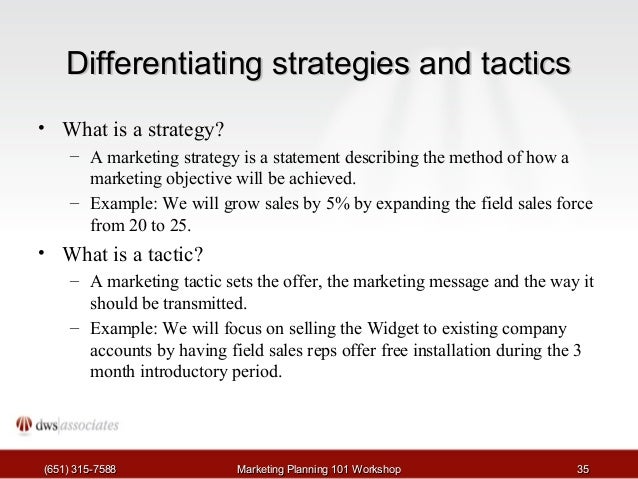 Differentiating strategies and tactics

• What is a strategy?
– A marketing strategy is a statement describing the method of how a marketing objective will be achieved.
– Example: We will grow sales by 5% by expanding the field sales force from 20 to 25.

• What is a tactic?
– A marketing tactic sets the offer, the marketing message and the way it should be transmitted.
– Example: We will focus on selling the Widget to existing company accounts by having field sales reps offer free installation during the 3 month introductory period.

dws|associates

(651) 315-7588 Marketing Planning 101 Workshop 35